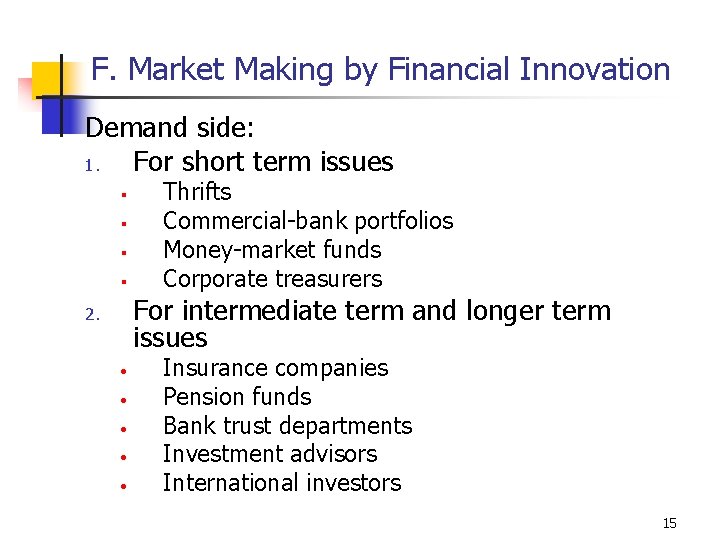 F. Market Making by Financial Innovation

Demand side:

1. For short term issues
- Thrifts
- Commercial-bank portfolios
- Money-market funds
- Corporate treasurers

2. For intermediate term and longer term issues
- Insurance companies
- Pension funds
- Bank trust departments
- Investment advisors
- International investors

15